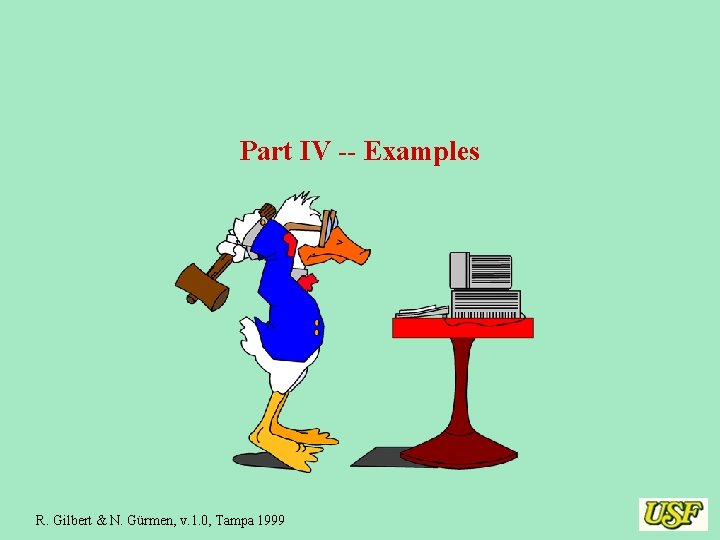 Part IV -- Examples

R. Gilbert & N. Gürmen, v.1.0, Tampa 1999

USF